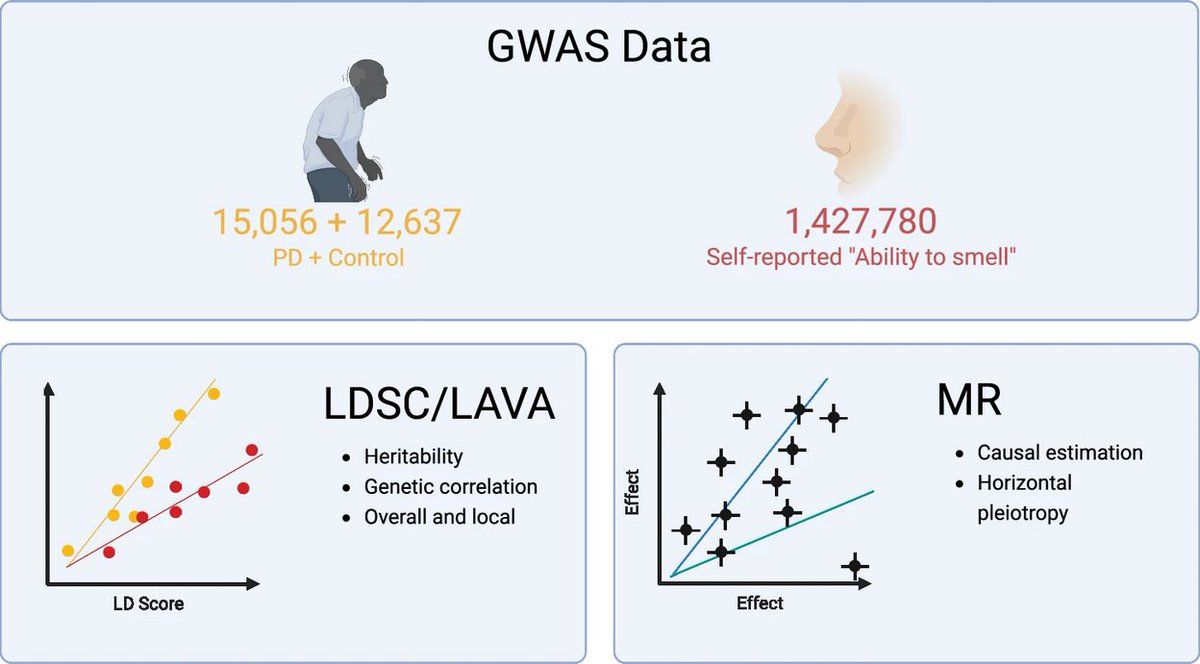 GWAS Data

15,056 + 12,637
PD + Control

1,427,780
Self-reported "Ability to smell"

LD Score

LDSC/LAVA

- Heritability
- Genetic correlation
- Overall and local

Effect

Effect

MR

- Causal estimation
- Horizontal pleiotropy